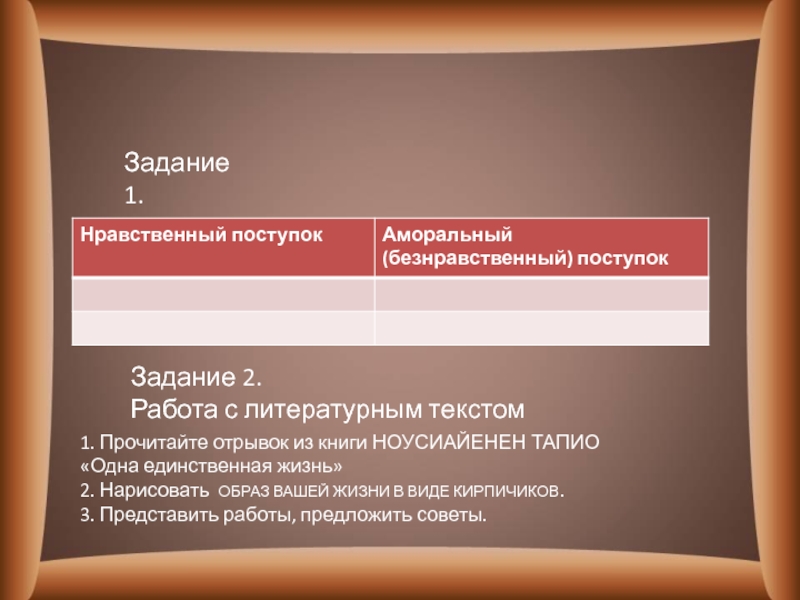 Задание 1.

| Нравственный поступок | Аморальный (безнравственный) поступок |
|---|---|
| | |
| | |

Задание 2.
Работа с литературным текстом

1. Прочитайте отрывок из книги НОУСИАЙЕНЕН ТАПИО «Одна единственная жизнь»
2. Нарисовать ОБРАЗ ВАШЕЙ ЖИЗНИ В ВИДЕ КИРПИЧИКОВ.
3. Представить работы, предложить советы.